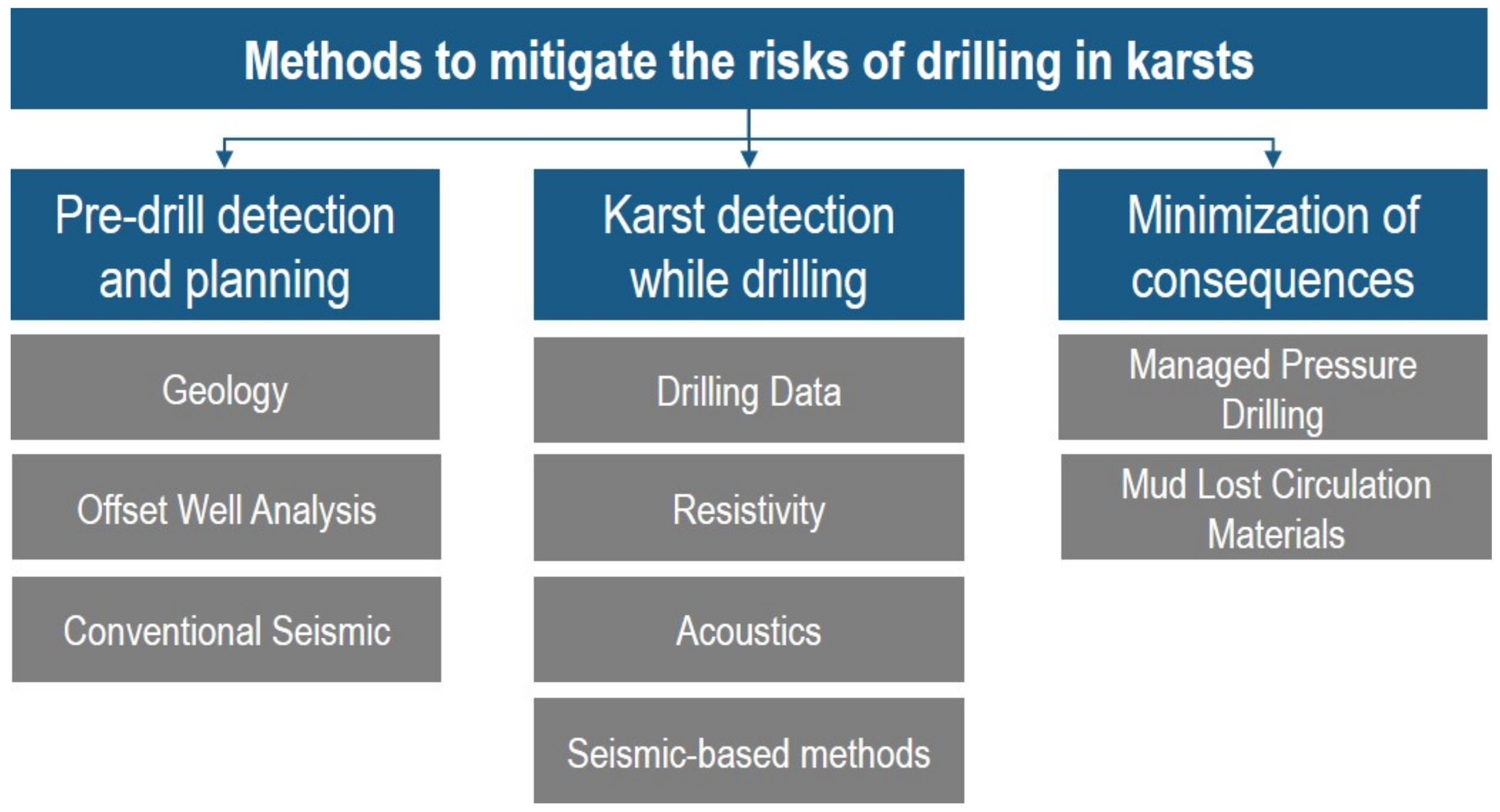 Methods to mitigate the risks of drilling in karsts

Pre-drill detection and planning

Geology

Offset Well Analysis

Conventional Seismic

Karst detection while drilling

Drilling Data

Resistivity

Acoustics

Seismic-based methods

Minimization of consequences

Managed Pressure Drilling

Mud Lost Circulation Materials